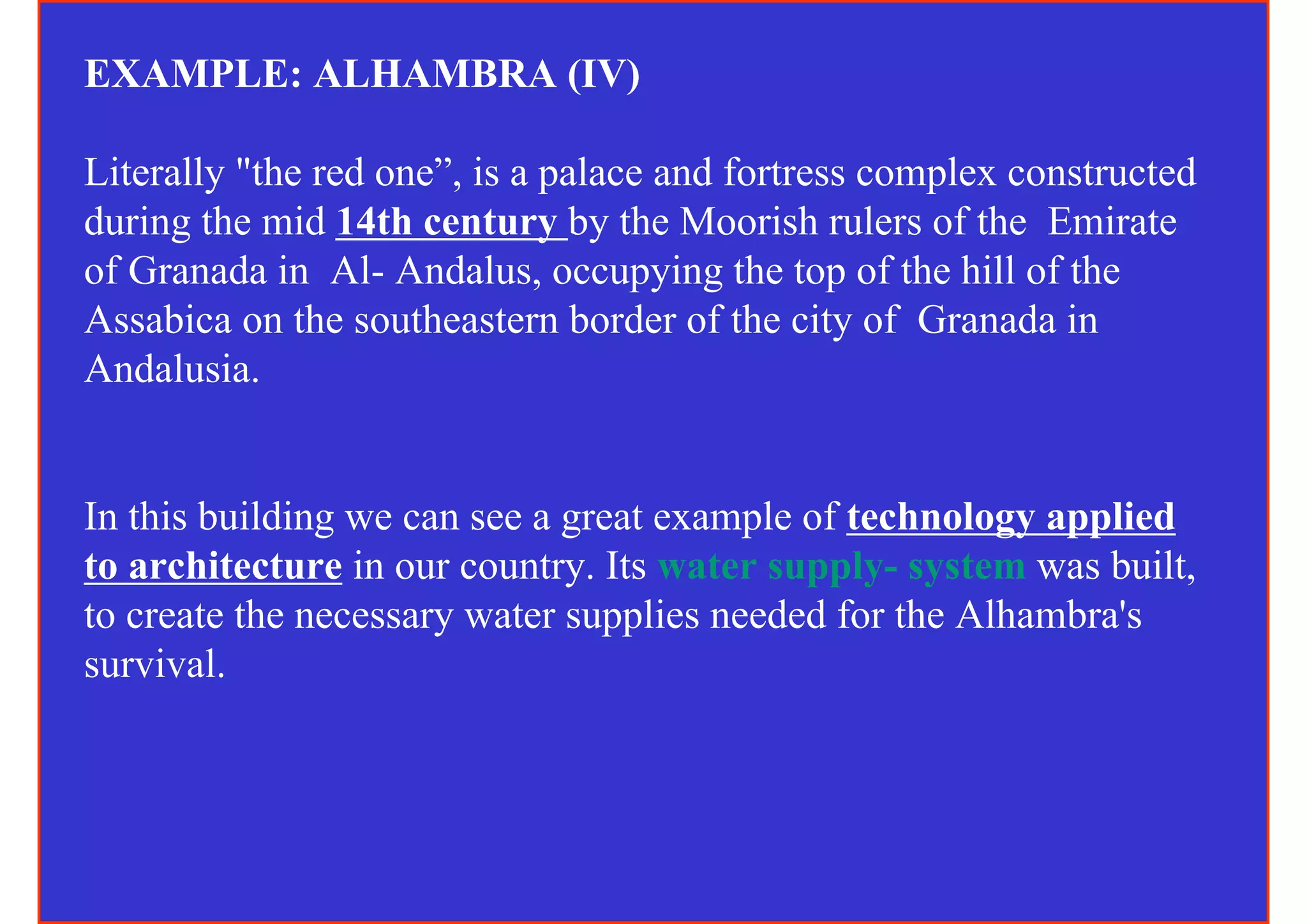 EXAMPLE: ALHAMBRA (IV)

Literally "the red one”, is a palace and fortress complex constructed during the mid 14th century by the Moorish rulers of the Emirate of Granada in Al- Andalus, occupying the top of the hill of the Assabica on the southeastern border of the city of Granada in Andalusia.

In this building we can see a great example of technology applied to architecture in our country. Its water supply- system was built, to create the necessary water supplies needed for the Alhambra's survival.